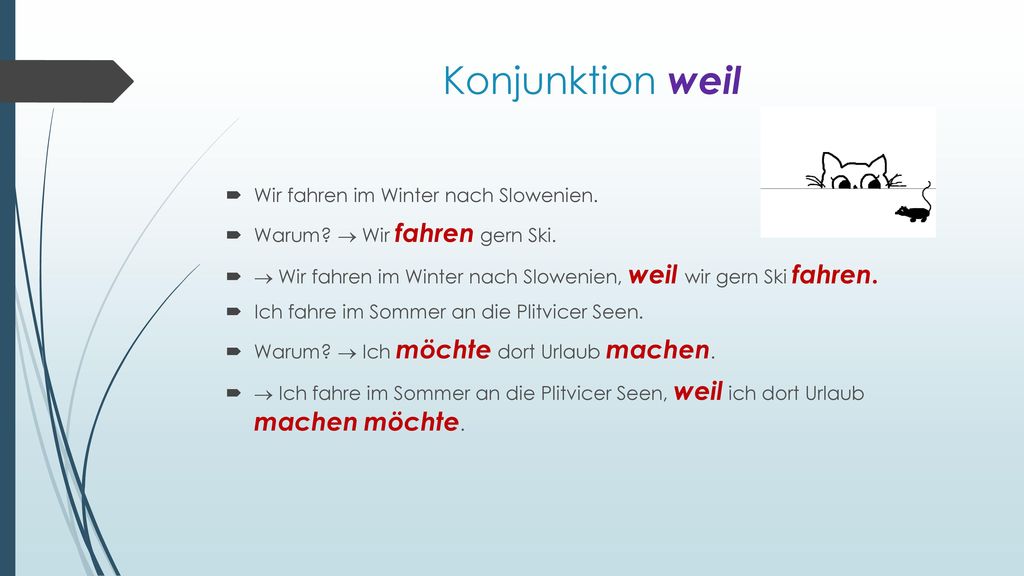 Konjunktion weil

Wir fahren im Winter nach Slowenien.

Warum? → Wir fahren gern Ski.

→ Wir fahren im Winter nach Slowenien, weil wir gern Ski fahren.

Ich fahre im Sommer an die Plitvicer Seen.

Warum? → Ich möchte dort Urlaub machen.

→ Ich fahre im Sommer an die Plitvicer Seen, weil ich dort Urlaub machen möchte.